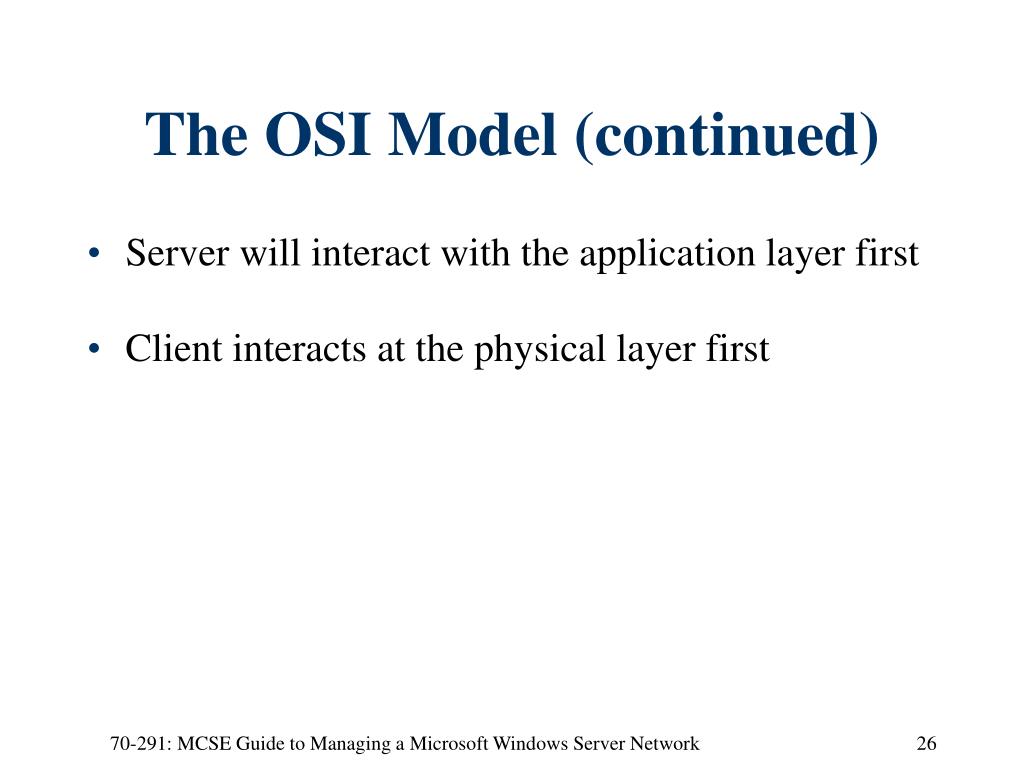 The OSI Model (continued)

• Server will interact with the application layer first

• Client interacts at the physical layer first

70-291: MCSE Guide to Managing a Microsoft Windows Server Network

26